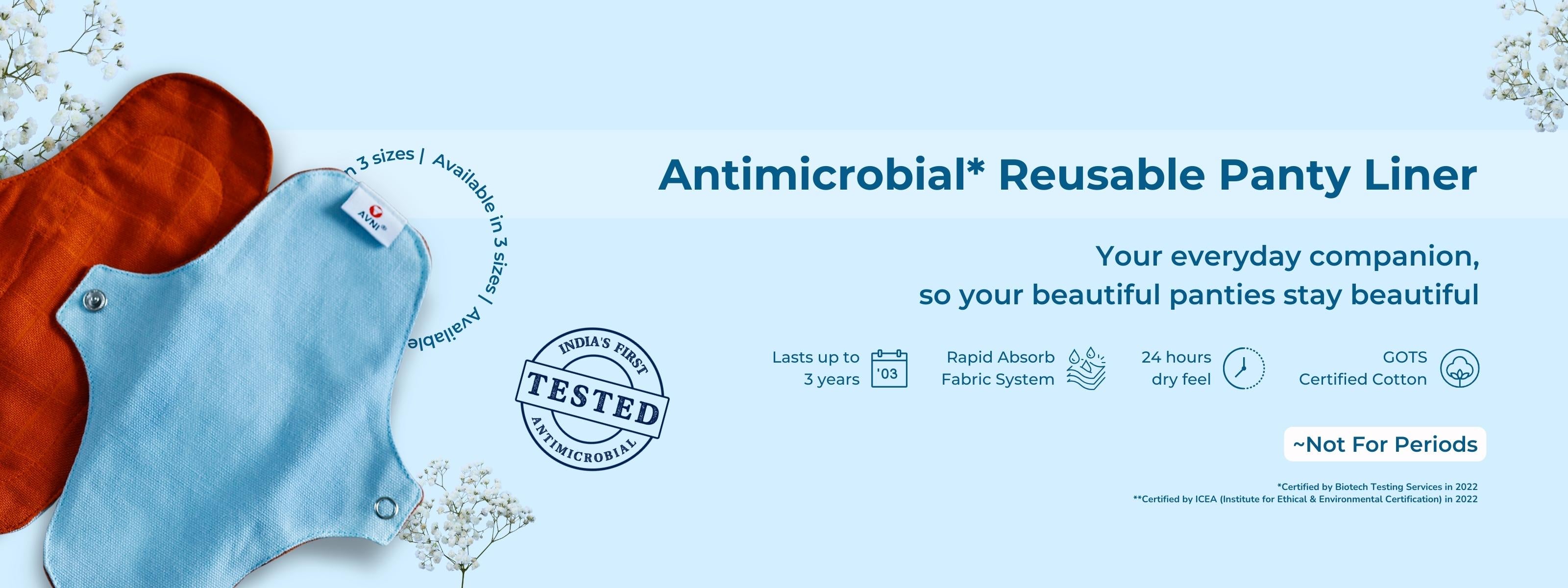 AVNI

n 3 sizes | Available in 3 sizes | Available

INDIA'S FIRST
TESTED
ANTIMICROBIAL

Antimicrobial* Reusable Panty Liner

Your everyday companion, so your beautiful panties stay beautiful

Lasts up to 3 years '03

Rapid Absorb Fabric System

24 hours dry feel

GOTS Certified Cotton

~Not For Periods

*Certified by Biotech Testing Services in 2022
**Certified by ICEA (Institute for Ethical & Environmental Certification) in 2022